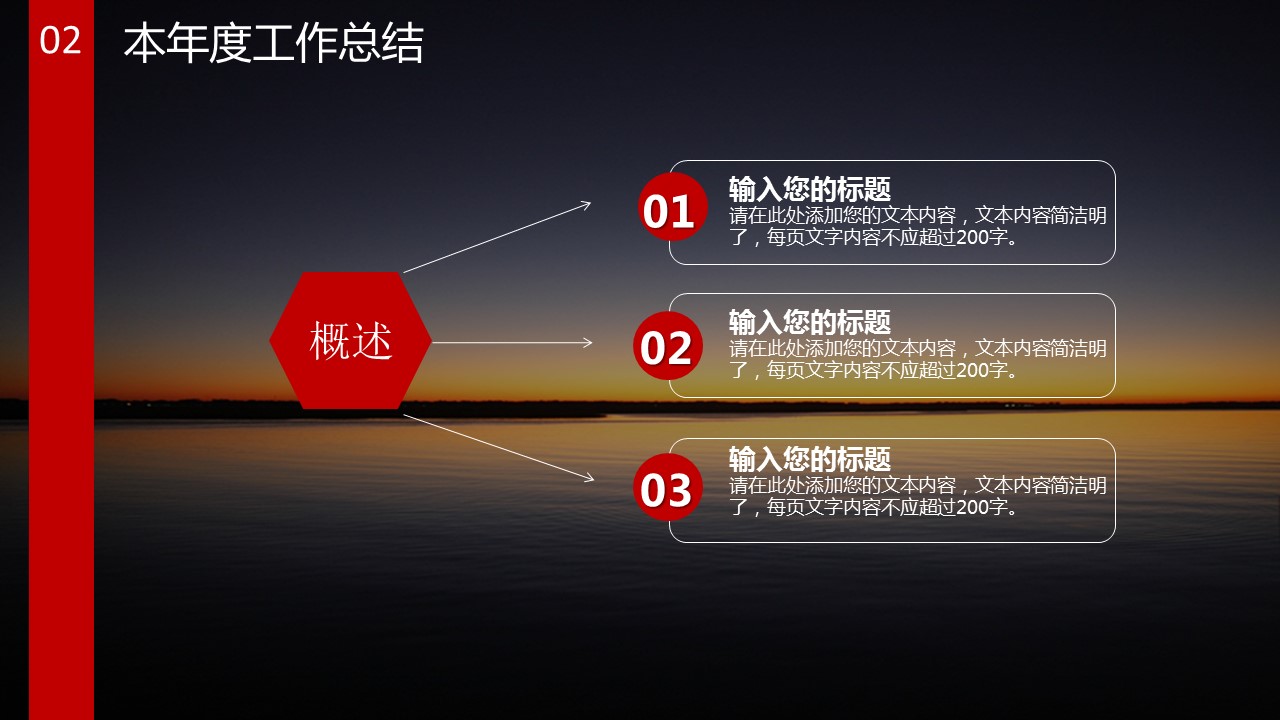 02 本年度工作总结

概述

01
输入您的标题
请在此处添加您的文本内容，文本内容简洁明了，每页文字内容不应超过200字。

02
输入您的标题
请在此处添加您的文本内容，文本内容简洁明了，每页文字内容不应超过200字。

03
输入您的标题
请在此处添加您的文本内容，文本内容简洁明了，每页文字内容不应超过200字。